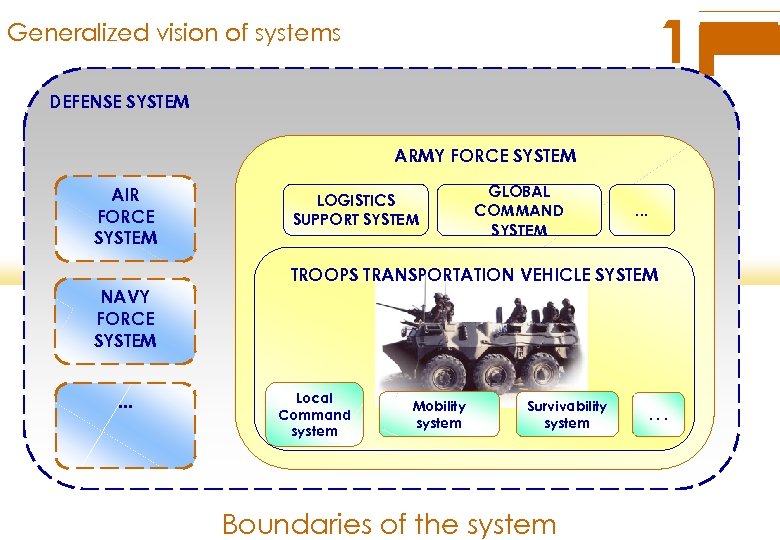 Generalized vision of systems

1

DEFENSE SYSTEM

AIR FORCE SYSTEM

NAVY FORCE SYSTEM

...

ARMY FORCE SYSTEM

LOGISTICS SUPPORT SYSTEM

GLOBAL COMMAND SYSTEM

...

TROOPS TRANSPORTATION VEHICLE SYSTEM

Local Command system

Mobility system

Survivability system

...

Boundaries of the system